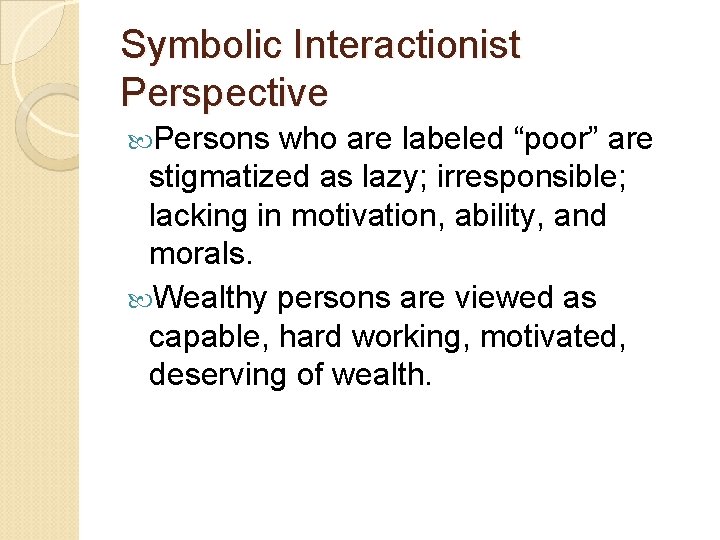 Symbolic Interactionist Perspective

Persons who are labeled “poor” are stigmatized as lazy; irresponsible; lacking in motivation, ability, and morals.

Wealthy persons are viewed as capable, hard working, motivated, deserving of wealth.